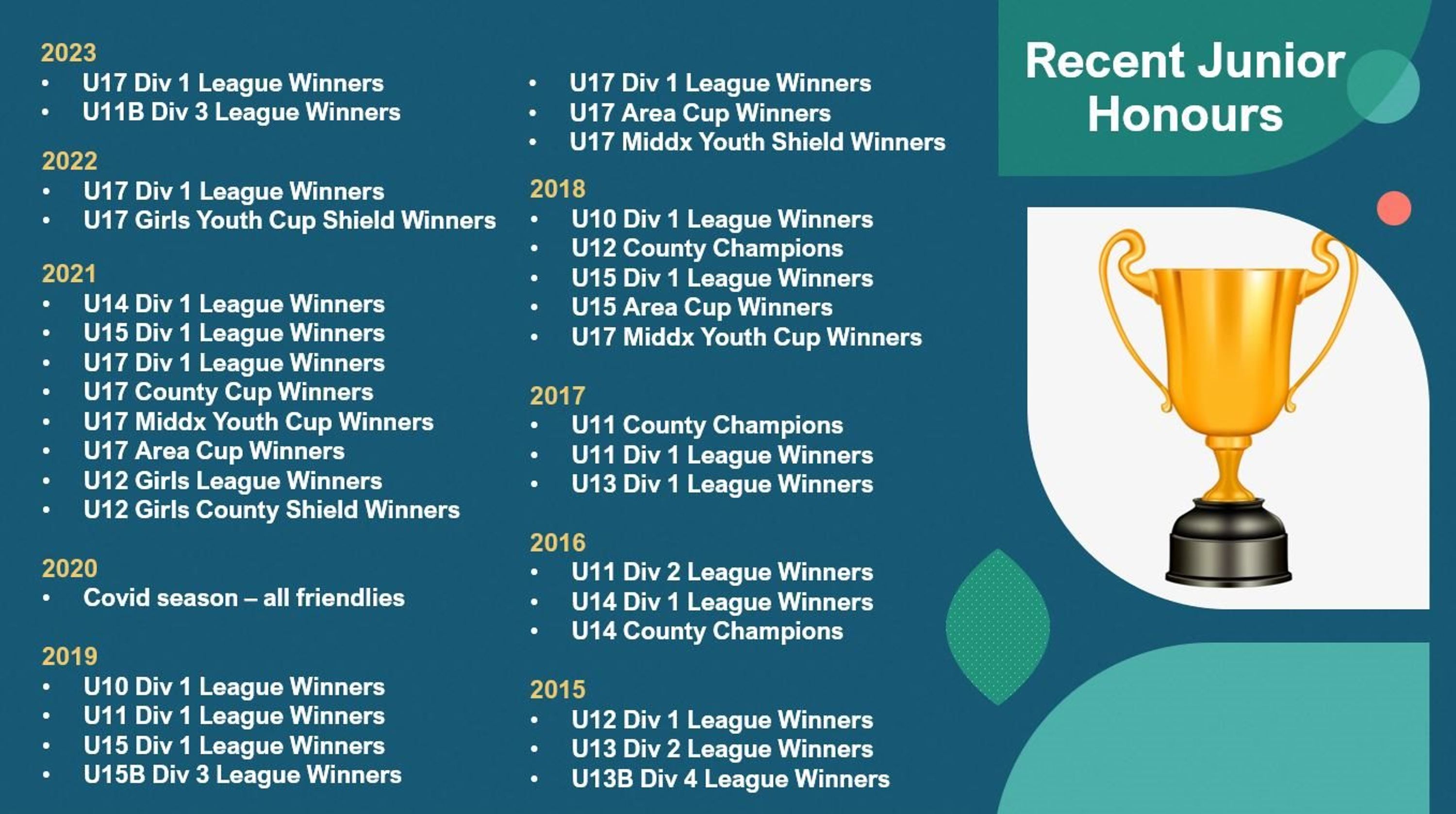 Recent Junior Honours

2023
• U17 Div 1 League Winners
• U11B Div 3 League Winners

2022
• U17 Div 1 League Winners
• U17 Girls Youth Cup Shield Winners

2021
• U14 Div 1 League Winners
• U15 Div 1 League Winners
• U17 Div 1 League Winners
• U17 County Cup Winners
• U17 Middx Youth Cup Winners
• U17 Area Cup Winners
• U12 Girls League Winners
• U12 Girls County Shield Winners

2020
• Covid season – all friendlies

2019
• U10 Div 1 League Winners
• U11 Div 1 League Winners
• U15 Div 1 League Winners
• U15B Div 3 League Winners
• U17 Div 1 League Winners
• U17 Area Cup Winners
• U17 Middx Youth Shield Winners

2018
• U10 Div 1 League Winners
• U12 County Champions
• U15 Div 1 League Winners
• U15 Area Cup Winners
• U17 Middx Youth Cup Winners

2017
• U11 County Champions
• U11 Div 1 League Winners
• U13 Div 1 League Winners

2016
• U11 Div 2 League Winners
• U14 Div 1 League Winners
• U14 County Champions

2015
• U12 Div 1 League Winners
• U13 Div 2 League Winners
• U13B Div 4 League Winners